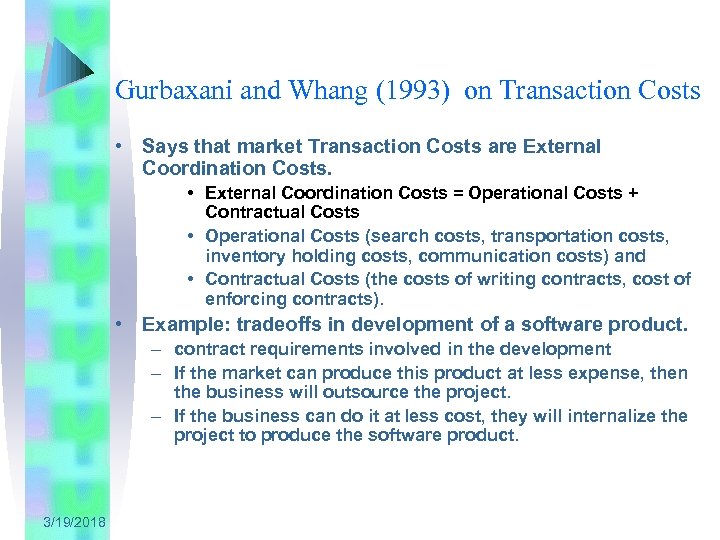 Gurbaxani and Whang (1993) on Transaction Costs

• Says that market Transaction Costs are External Coordination Costs.

• External Coordination Costs = Operational Costs + Contractual Costs

• Operational Costs (search costs, transportation costs, inventory holding costs, communication costs) and

• Contractual Costs (the costs of writing contracts, cost of enforcing contracts).

• Example: tradeoffs in development of a software product.

– contract requirements involved in the development

– If the market can produce this product at less expense, then the business will outsource the project.

– If the business can do it at less cost, they will internalize the project to produce the software product.

3/19/2018